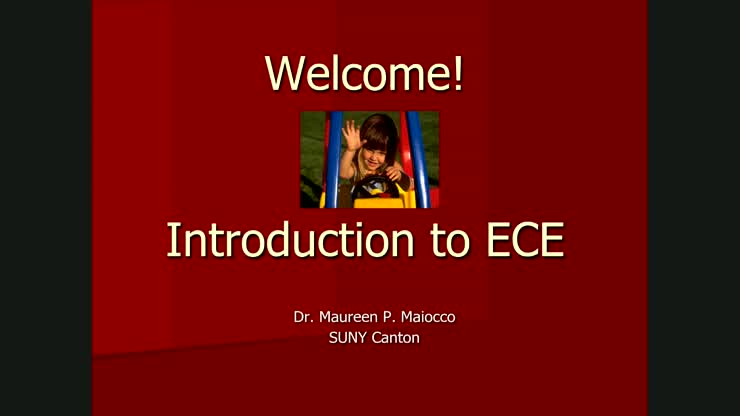 Welcome!

Introduction to ECE

Dr. Maureen P. Maiocco
SUNY Canton